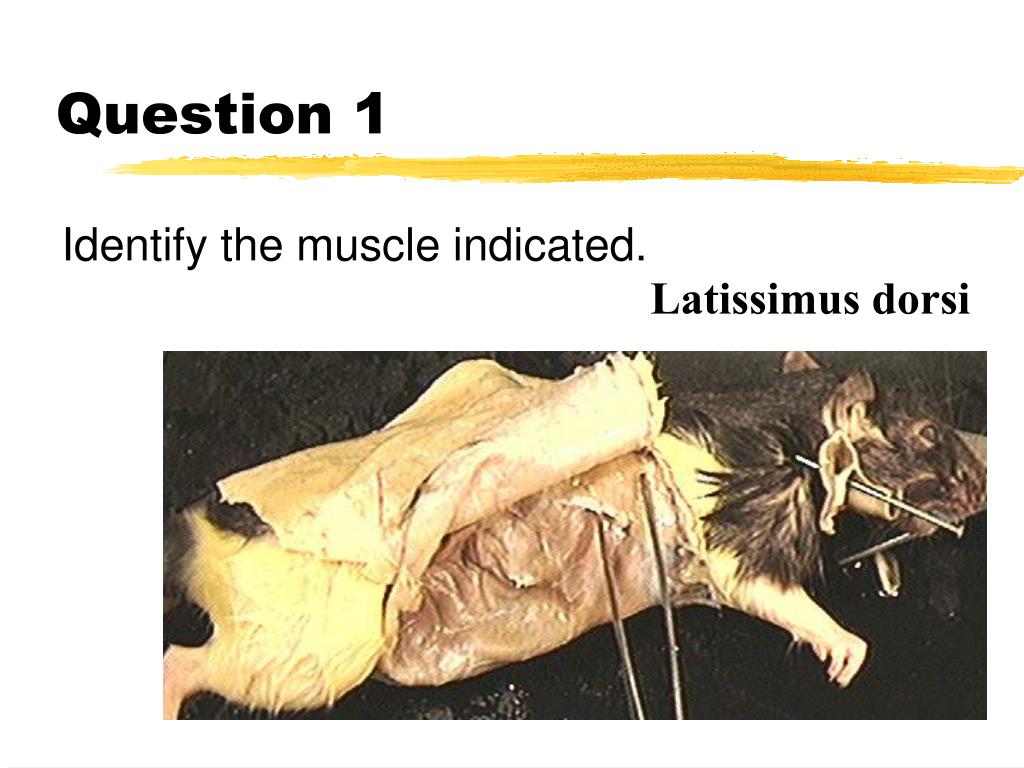 Question 1

Identify the muscle indicated.

Latissimus dorsi